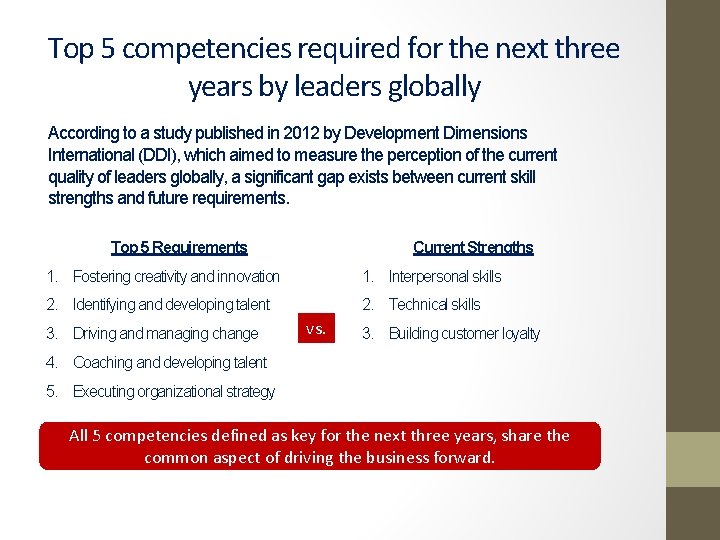 Top 5 competencies required for the next three years by leaders globally

According to a study published in 2012 by Development Dimensions International (DDI), which aimed to measure the perception of the current quality of leaders globally, a significant gap exists between current skill strengths and future requirements.

Top 5 Requirements

1. Fostering creativity and innovation
2. Identifying and developing talent
3. Driving and managing change
4. Coaching and developing talent
5. Executing organizational strategy

vs.

Current Strengths

1. Interpersonal skills
2. Technical skills
3. Building customer loyalty

All 5 competencies defined as key for the next three years, share the common aspect of driving the business forward.